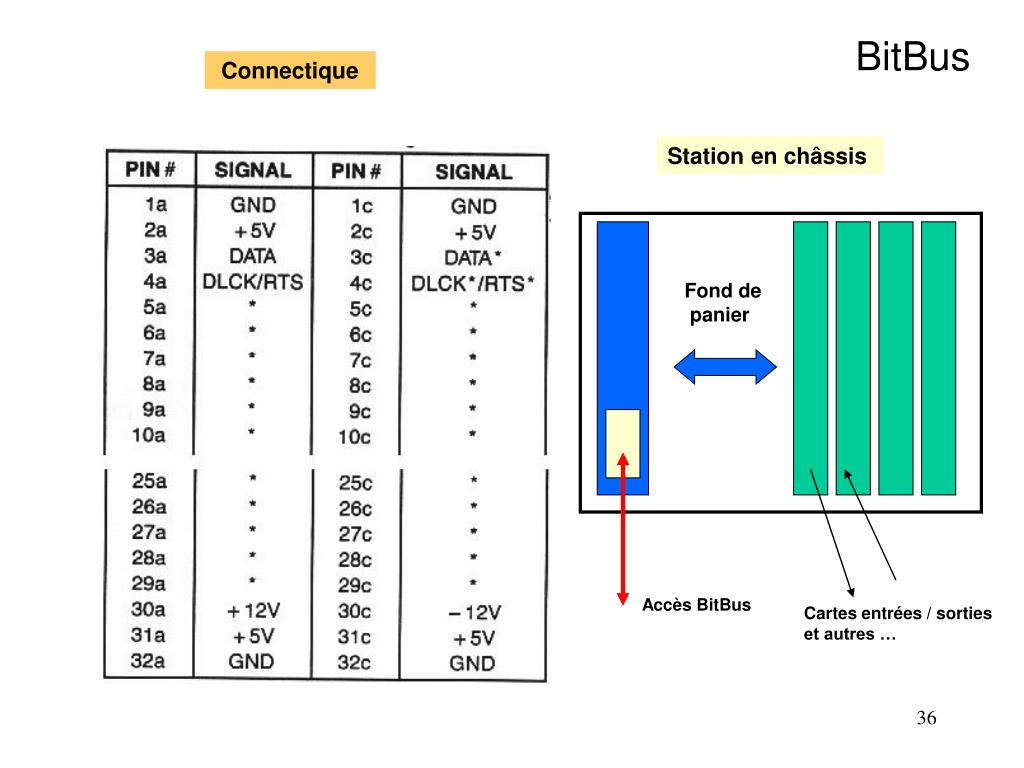 BitBus

Connectique

| PIN # | SIGNAL | PIN # | SIGNAL |
|---|---|---|---|
| 1a | GND | 1c | GND |
| 2a | +5V | 2c | +5V |
| 3a | DATA | 3c | DATA* |
| 4a | DLCK/RTS | 4c | DLCK*/RTS* |
| 5a | * | 5c | * |
| 6a | * | 6c | * |
| 7a | * | 7c | * |
| 8a | * | 8c | * |
| 9a | * | 9c | * |
| 10a | * | 10c | * |
| 25a | * | 25c | * |
| 26a | * | 26c | * |
| 27a | * | 27c | * |
| 28a | * | 28c | * |
| 29a | * | 29c | * |
| 30a | +12V | 30c | −12V |
| 31a | +5V | 31c | +5V |
| 32a | GND | 32c | GND |

Station en châssis

Fond de panier

Accès BitBus

Cartes entrées / sorties et autres …

36